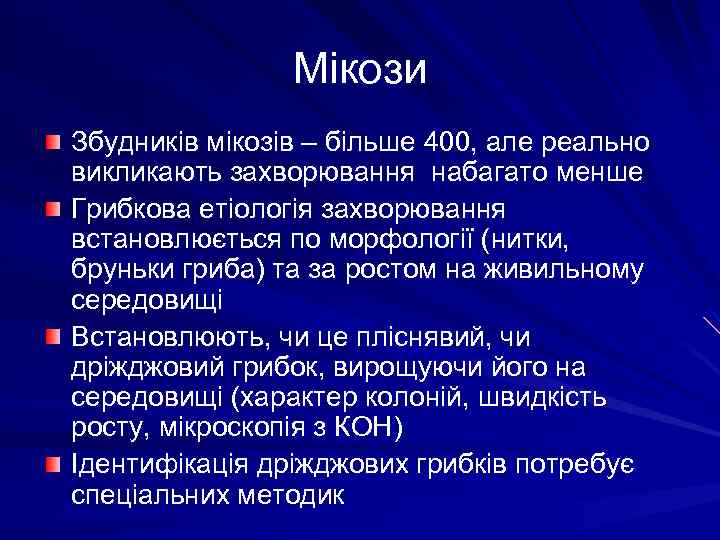 Мікози

Збудників мікозів – більше 400, але реально викликають захворювання  набагато менше

Грибкова етіологія захворювання встановлюється по морфології (нитки, бруньки гриба) та за ростом на живильному середовищі

Встановлюють, чи це пліснявий, чи дріжджовий грибок, вирощуючи його на середовищі (характер колоній, швидкість росту, мікроскопія з КОН)

Ідентифікація дріжджових грибків потребує спеціальних методик